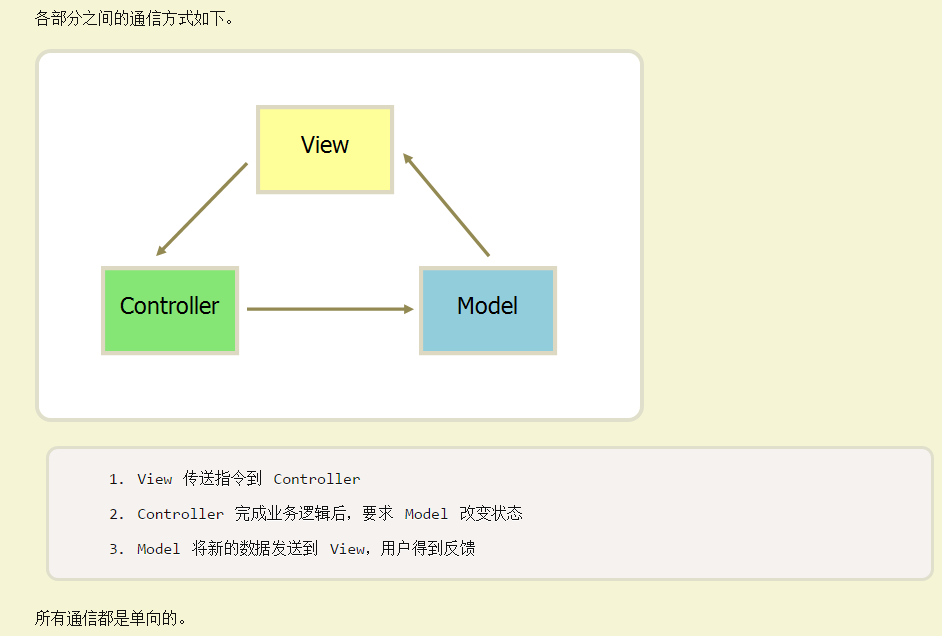 各部分之间的通信方式如下。

View

Controller

Model

1. View 传送指令到 Controller
2. Controller 完成业务逻辑后，要求 Model 改变状态
3. Model 将新的数据发送到 View，用户得到反馈

所有通信都是单向的。